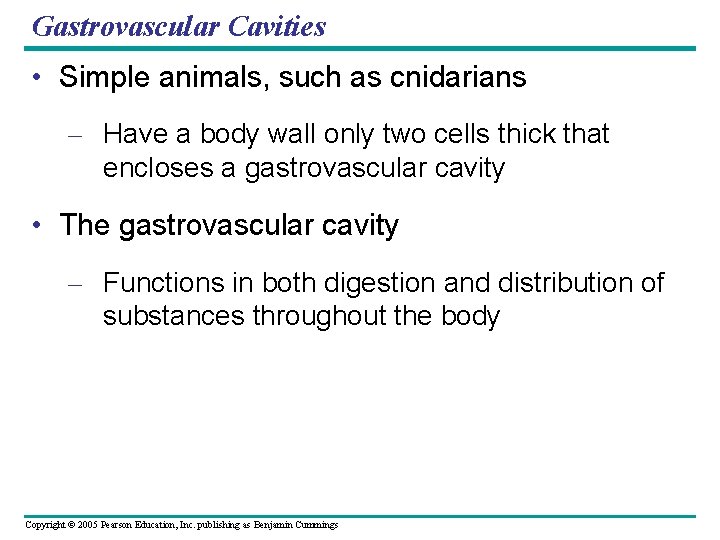 Gastrovascular Cavities

• Simple animals, such as cnidarians

– Have a body wall only two cells thick that encloses a gastrovascular cavity

• The gastrovascular cavity

– Functions in both digestion and distribution of substances throughout the body

Copyright © 2005 Pearson Education, Inc. publishing as Benjamin Cummings